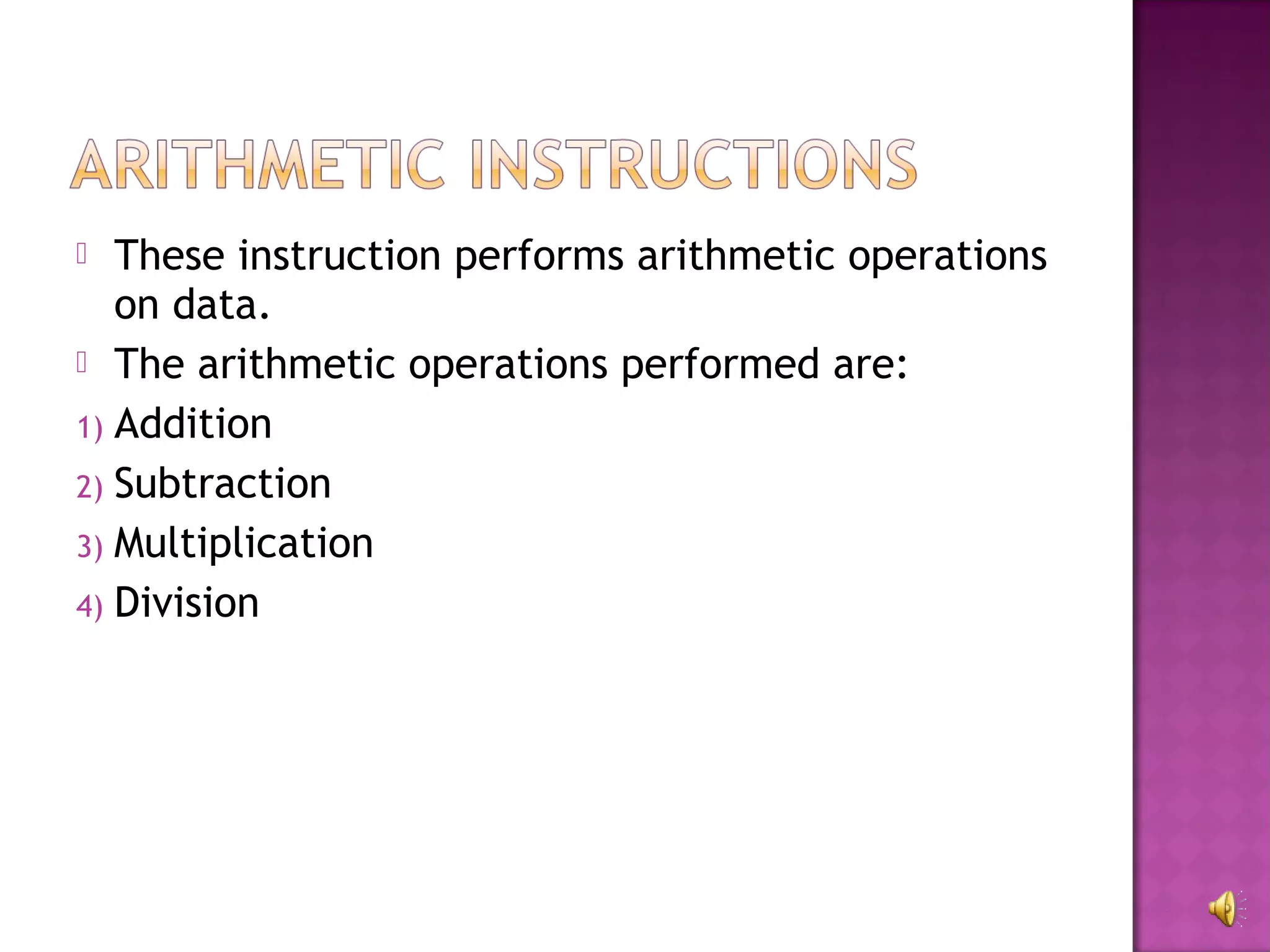 ARITHMETIC INSTRUCTIONS

These instruction performs arithmetic operations on data.

The arithmetic operations performed are:

1) Addition
2) Subtraction
3) Multiplication
4) Division